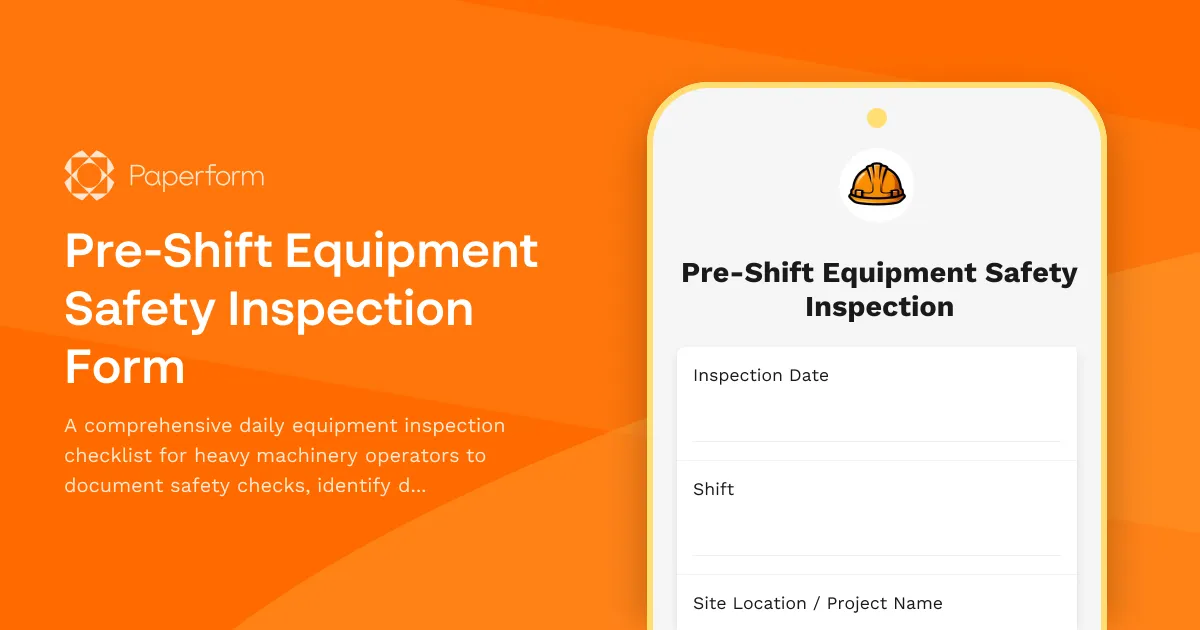 Paperform

Pre-Shift Equipment Safety Inspection Form

A comprehensive daily equipment inspection checklist for heavy machinery operators to document safety checks, identify d...

Pre-Shift Equipment Safety Inspection

Inspection Date

Shift

Site Location / Project Name